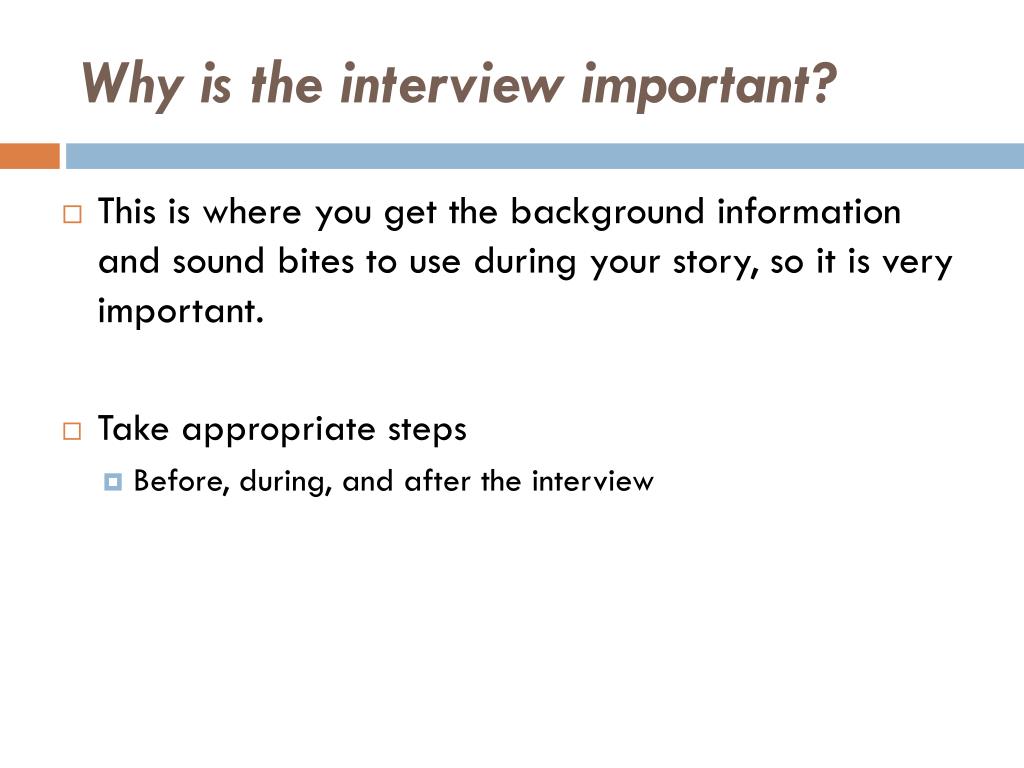 Why is the interview important?

This is where you get the background information and sound bites to use during your story, so it is very important.

Take appropriate steps

Before, during, and after the interview